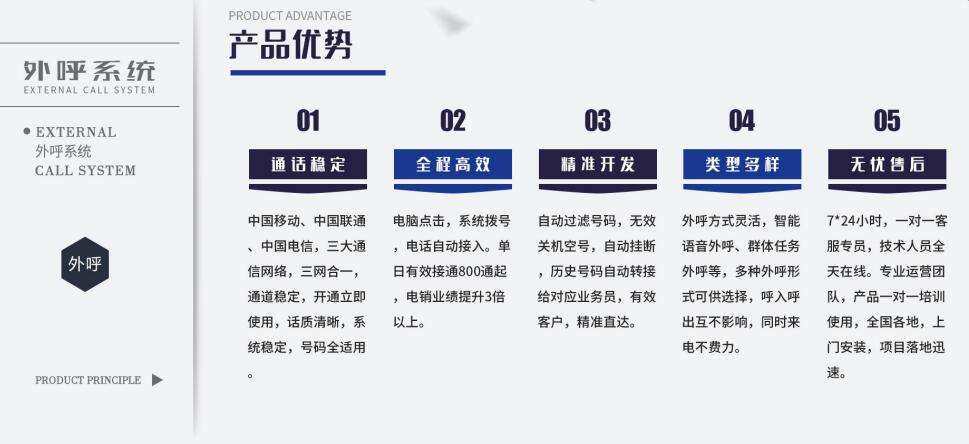 外呼系统
EXTERNAL CALL SYSTEM

EXTERNAL
外呼系统
CALL SYSTEM

外呼

PRODUCT PRINCIPLE

PRODUCT ADVANTAGE
产品优势

01
通话稳定
中国移动、中国联通、中国电信，三大通信网络，三网合一，通道稳定，开通立即使用，话质清晰，系统稳定，号码全适用。

02
全程高效
电脑点击，系统拨号，电话自动接入。单日有效接通800通起，电销业绩提升3倍以上。

03
精准开发
自动过滤号码，无效关机空号，自动挂断，历史号码自动转接给对应业务员，有效客户，精准直达。

04
类型多样
外呼方式灵活，智能语音外呼、群体任务外呼等，多种外呼形式可供选择，呼入呼出互不影响，同时来电不费力。

05
无忧售后
7*24小时，一对一客服专员，技术人员全天在线。专业运营团队，产品一对一培训使用，全国各地，上门安装，项目落地迅速。